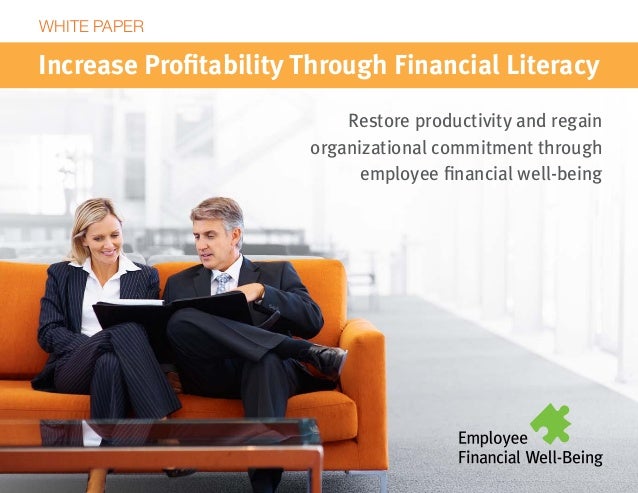 WHITE PAPER

Increase Profitability Through Financial Literacy

Restore productivity and regain organizational commitment through employee financial well-being

Employee
Financial Well-Being